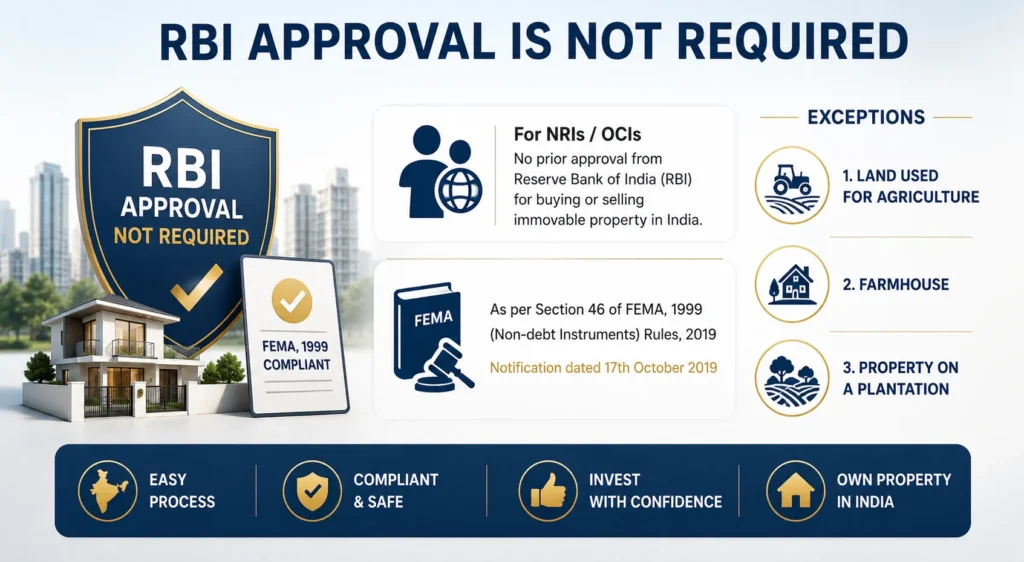 RBI APPROVAL IS NOT REQUIRED

RBI
APPROVAL
NOT REQUIRED

FEMA, 1999
COMPLIANT

For NRIs / OCIs
No prior approval from Reserve Bank of India (RBI) for buying or selling immovable property in India.

FEMA

As per Section 46 of FEMA, 1999
(Non-debt Instruments) Rules, 2019
Notification dated 17th October 2019

EXCEPTIONS

1. LAND USED FOR AGRICULTURE

2. FARMHOUSE

3. PROPERTY ON A PLANTATION

EASY PROCESS

COMPLIANT & SAFE

INVEST WITH CONFIDENCE

OWN PROPERTY IN INDIA